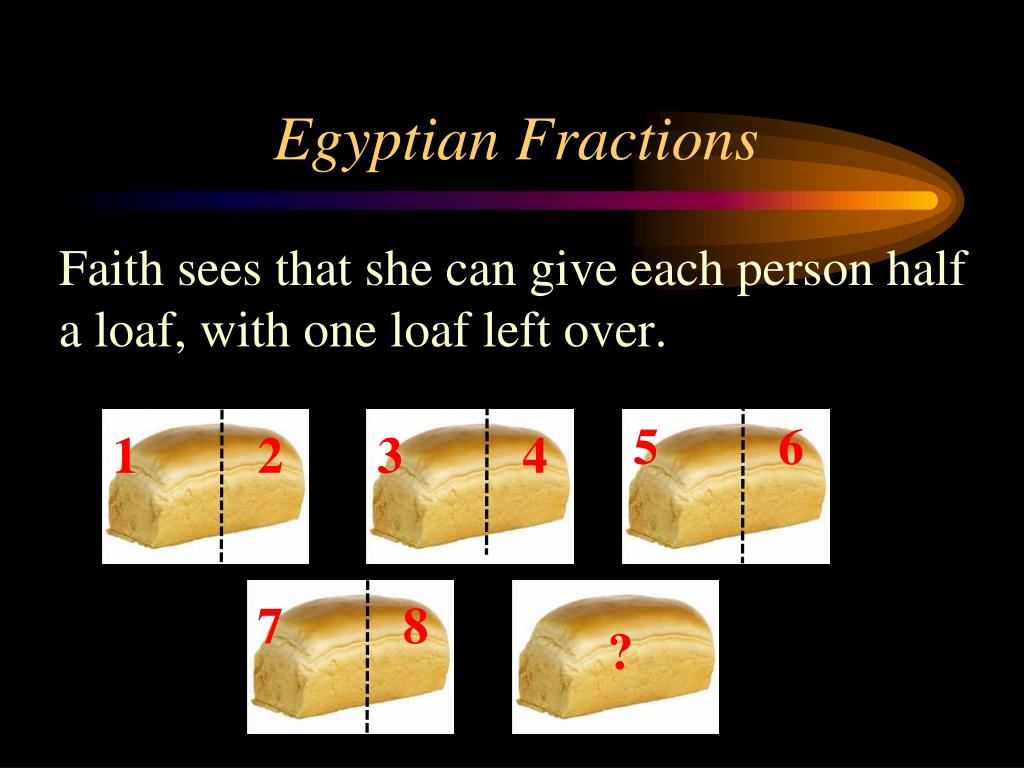 Egyptian Fractions

Faith sees that she can give each person half a loaf, with one loaf left over.

1 2 3 4 5 6

7 8 ?